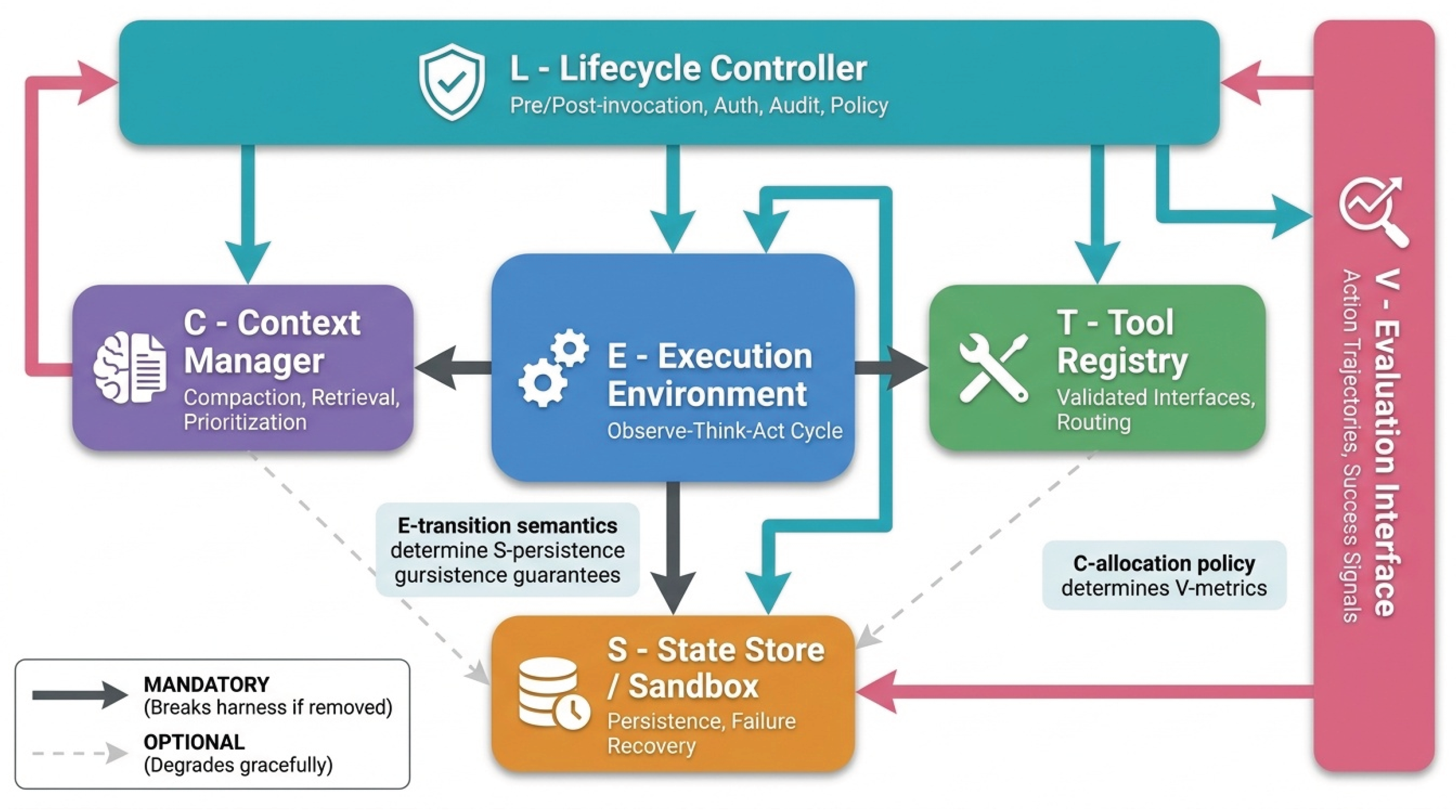 L - Lifecycle Controller
Pre/Post-invocation, Auth, Audit, Policy

C - Context Manager
Compaction, Retrieval, Prioritization

E - Execution Environment
Observe-Think-Act Cycle

T - Tool Registry
Validated Interfaces, Routing

V - Evaluation Interface
Action Trajectories, Success Signals

E-transition semantics determine S-persistence gursistence guarantees

C-allocation policy determines V-metrics

S - State Store / Sandbox
Persistence, Failure Recovery

MANDATORY
(Breaks harness if removed)
OPTIONAL
(Degrades gracefully)